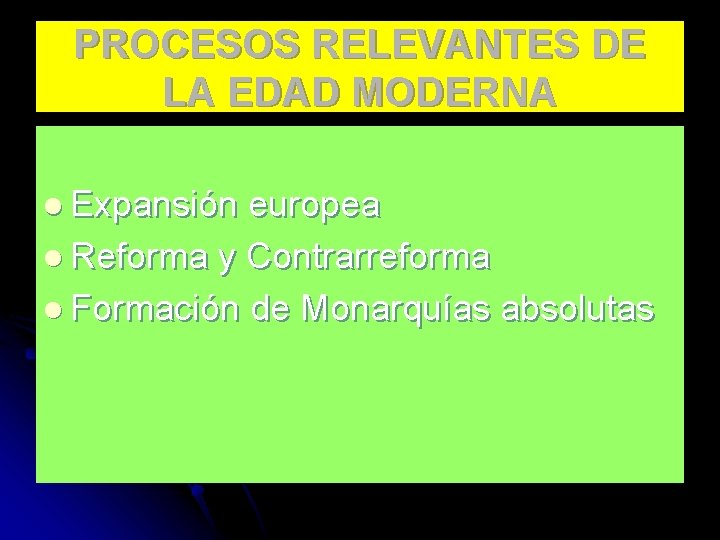 PROCESOS RELEVANTES DE LA EDAD MODERNA

- Expansión europea
- Reforma y Contrarreforma
- Formación de Monarquías absolutas